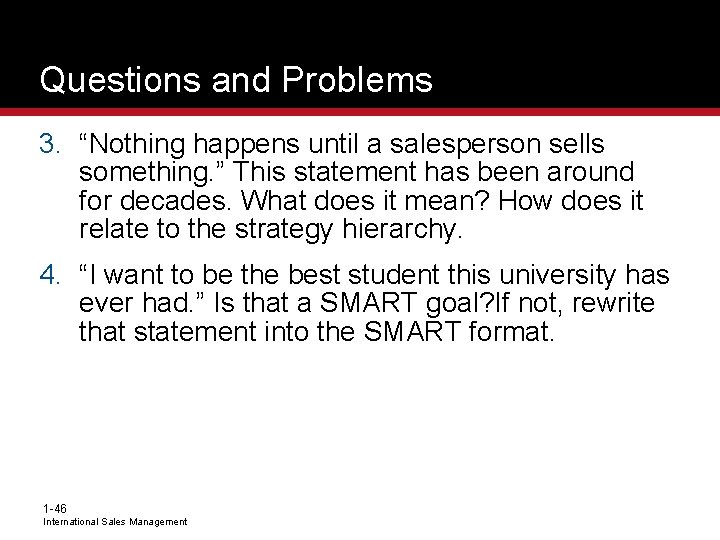 Questions and Problems

3. “Nothing happens until a salesperson sells something.” This statement has been around for decades. What does it mean? How does it relate to the strategy hierarchy.

4. “I want to be the best student this university has ever had.” Is that a SMART goal?If not, rewrite that statement into the SMART format.

1-46
International Sales Management